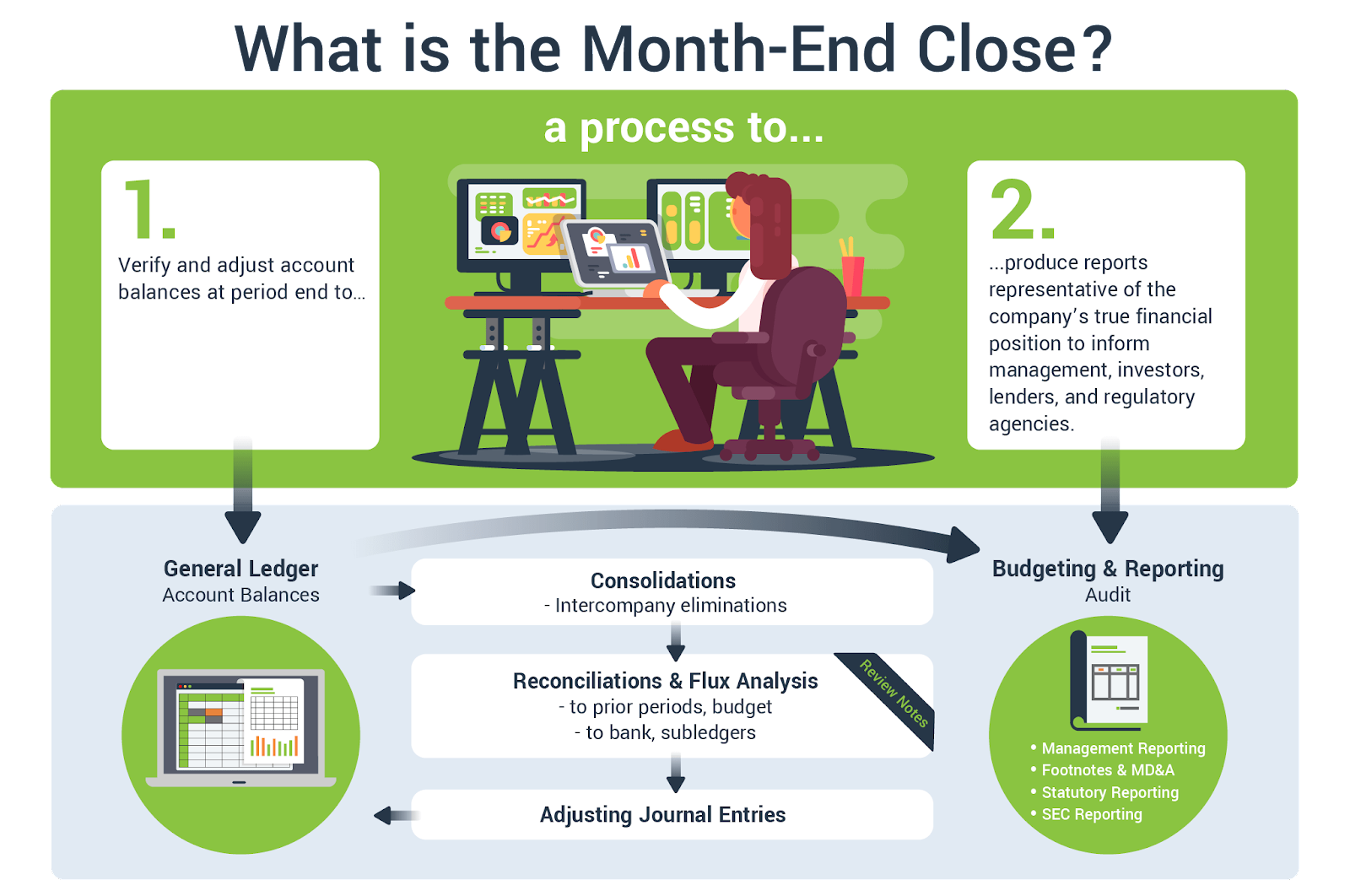 What is the Month-End Close?

a process to...

1.
Verify and adjust account balances at period end to...

2.
...produce reports representative of the company's true financial position to inform management, investors, lenders, and regulatory agencies.

General Ledger
Account Balances

Consolidations
- Intercompany eliminations

Reconciliations & Flux Analysis
- to prior periods, budget
- to bank, subledgers

Review Notes

Adjusting Journal Entries

Budgeting & Reporting
Audit

• Management Reporting
• Footnotes & MD&A
• Statutory Reporting
• SEC Reporting